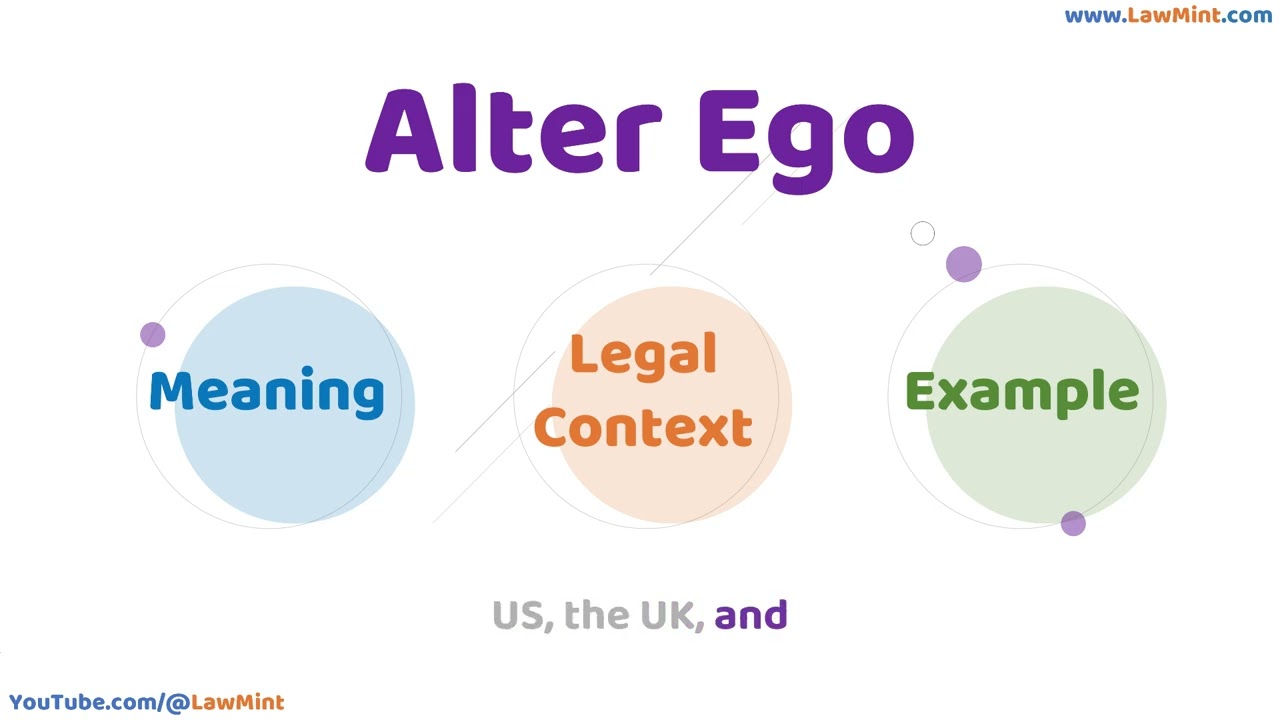 www.LawMint.com

Alter Ego

Meaning

Legal Context

Example

US, the UK, and

YouTube.com/@LawMint